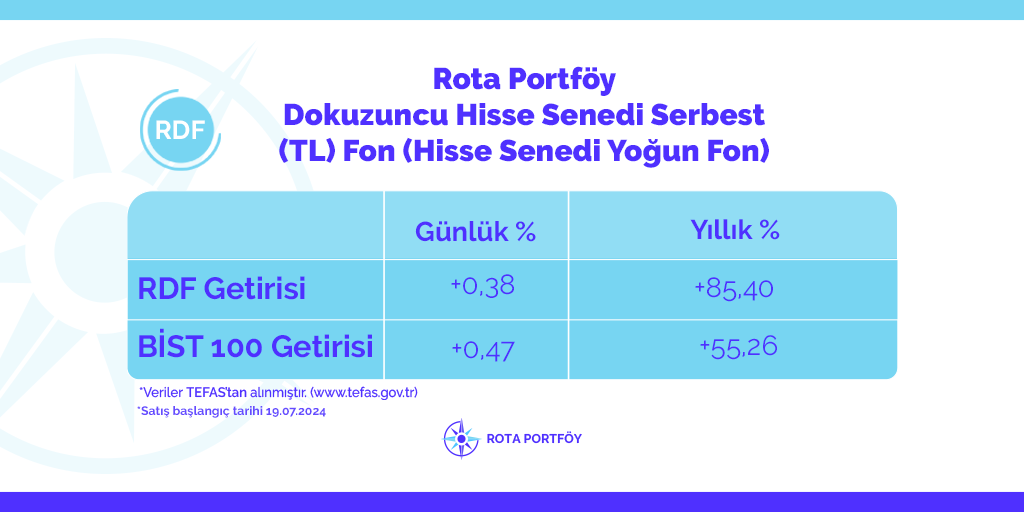 RDF

Rota Portföy
Dokuzuncu Hisse Senedi Serbest
(TL) Fon (Hisse Senedi Yoğun Fon)

|  | Günlük % | Yıllık % |
|---|---|---|
| RDF Getirisi | +0,38 | +85,40 |
| BİST 100 Getirisi | +0,47 | +55,26 |

*Veriler TEFAS'tan alınmıştır. (www.tefas.gov.tr)
*Satış başlangıç tarihi 19.07.2024

ROTA PORTFÖY